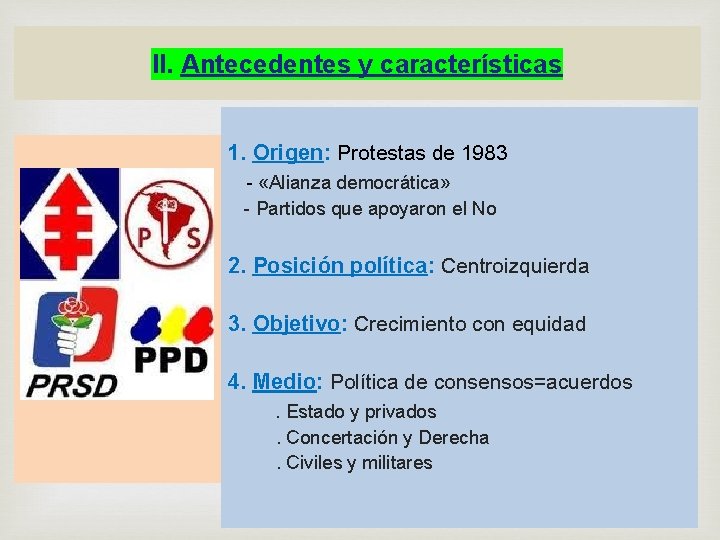 II. Antecedentes y características

P S

PRSD

PPD

1. Origen: Protestas de 1983
- «Alianza democrática»
- Partidos que apoyaron el No

2. Posición política: Centroizquierda

3. Objetivo: Crecimiento con equidad

4. Medio: Política de consensos=acuerdos
. Estado y privados
. Concertación y Derecha
. Civiles y militares